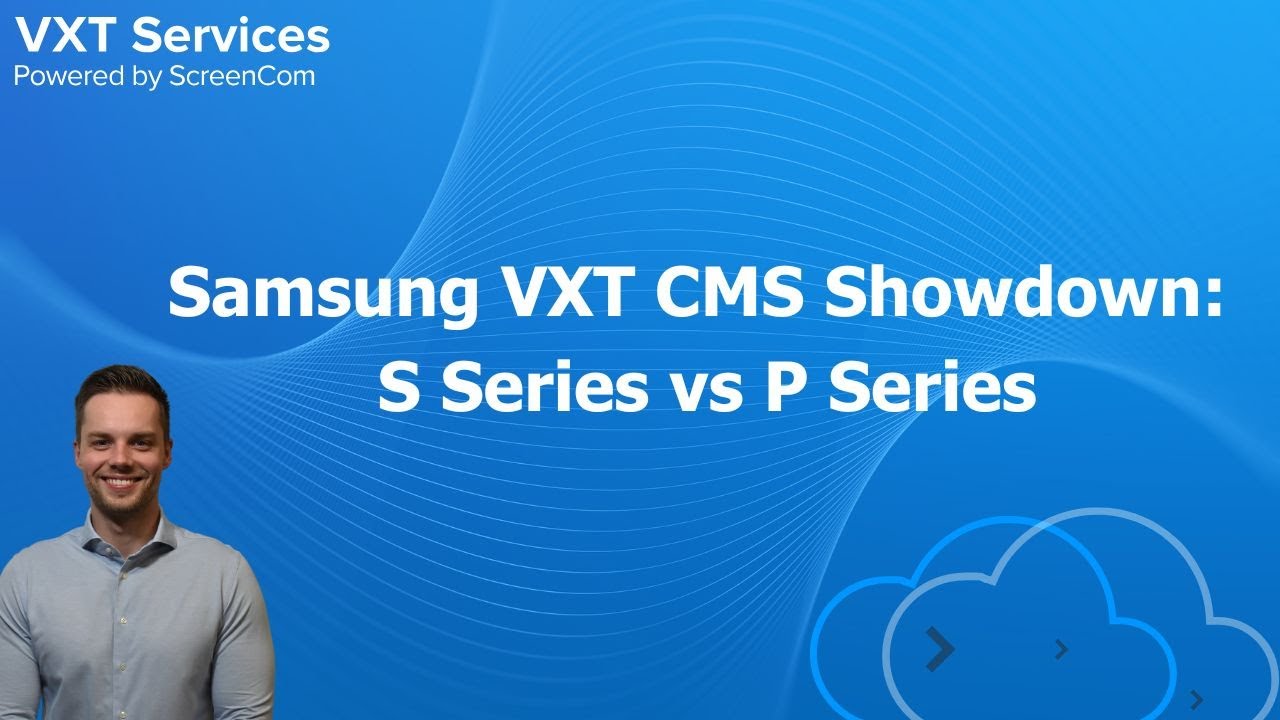 VXT Services
Powered by ScreenCom

Samsung VXT CMS Showdown: S Series vs P Series